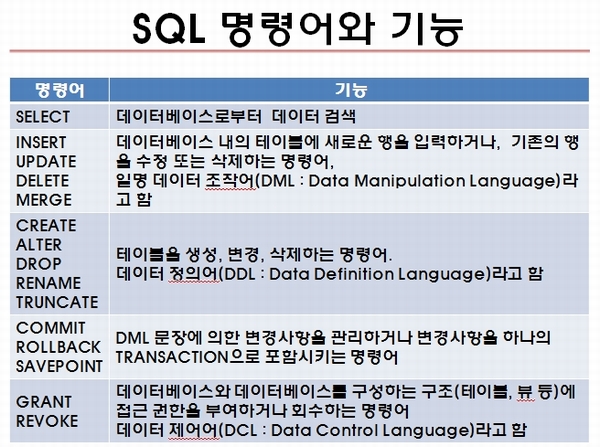 SQL 명령어와 기능

| 명령어 | 기능 |
|---|---|
| SELECT | 데이터베이스로부터 데이터 검색 |
| INSERT UPDATE DELETE MERGE | 데이터베이스 내의 테이블에 새로운 행을 입력하거나, 기존의 행을 수정 또는 삭제하는 명령어, 일명 데이터 조작어(DML : Data Manipulation Language)라고 함 |
| CREATE ALTER DROP RENAME TRUNCATE | 테이블을 생성, 변경, 삭제하는 명령어. 데이터 정의어(DDL : Data Definition Language)라고 함 |
| COMMIT ROLLBACK SAVEPOINT | DML 문장에 의한 변경사항을 관리하거나 변경사항을 하나의 TRANSACTION으로 포함시키는 명령어 |
| GRANT REVOKE | 데이터베이스와 데이터베이스를 구성하는 구조(테이블, 뷰 등)에 접근 권한을 부여하거나 회수하는 명령어 데이터 제어어(DCL : Data Control Language)라고 함 |